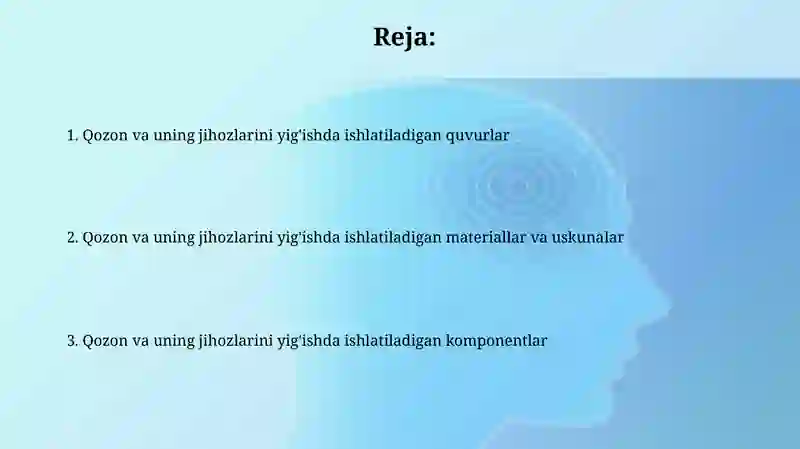 Reja:

1. Qozon va uning jihozlarini yig'ishda ishlatiladigan quvurlar

2. Qozon va uning jihozlarini yig'ishda ishlatiladigan materiallar va uskunalar

3. Qozon va uning jihozlarini yig'ishda ishlatiladigan komponentlar